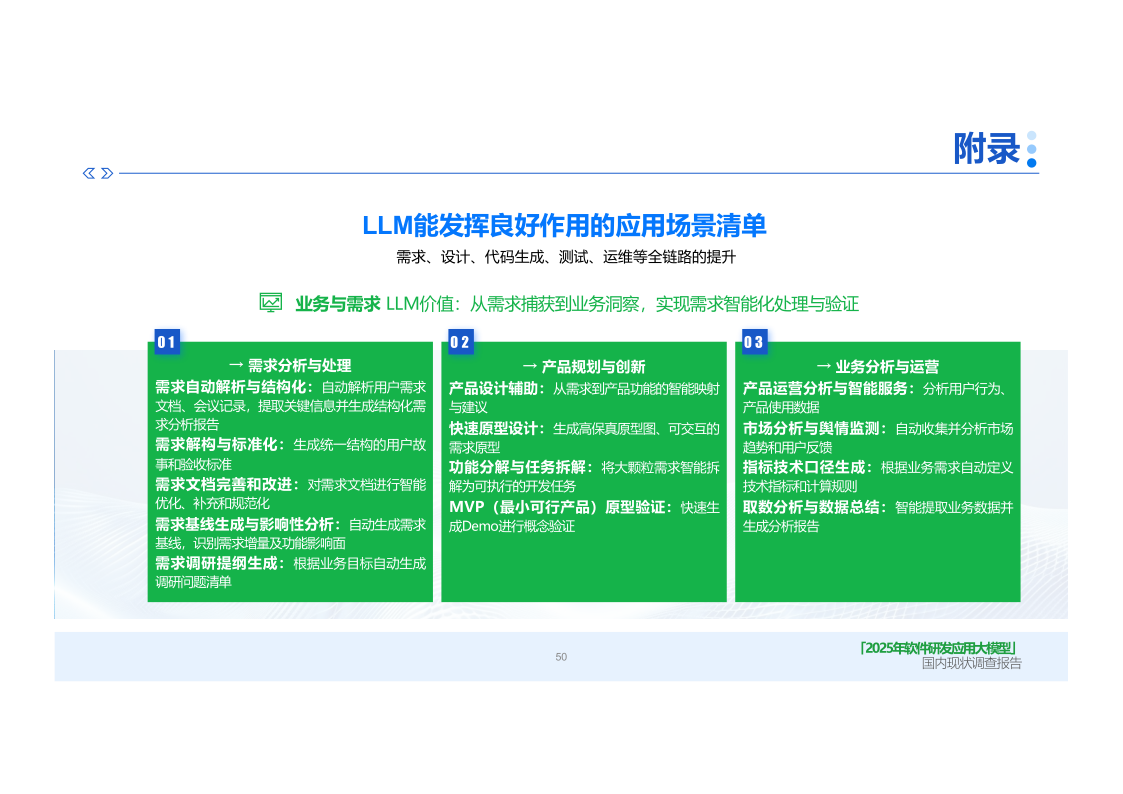 附录

LLM能发挥良好作用的应用场景清单

需求、设计、代码生成、测试、运维等全链路的提升

业务与需求 LLM价值：从需求捕获到业务洞察，实现需求智能化处理与验证

01

→ 需求分析与处理

需求自动解析与结构化：自动解析用户需求文档、会议记录，提取关键信息并生成结构化需求分析报告

需求解构与标准化：生成统一结构的用户故事和验收标准

需求文档完善和改进：对需求文档进行智能优化、补充和规范化

需求基线生成与影响性分析：自动生成需求基线，识别需求增量及功能影响面

需求调研提纲生成：根据业务目标自动生成调研问题清单

02

→ 产品规划与创新

产品设计辅助：从需求到产品功能的智能映射与建议

快速原型设计：生成高保真原型图、可交互的需求原型

功能分解与任务拆解：将大颗粒需求智能拆解为可执行的开发任务

MVP（最小可行产品）原型验证：快速生成Demo进行概念验证

03

→ 业务分析与运营

产品运营分析与智能服务：分析用户行为、产品使用数据

市场分析与舆情监测：自动收集并分析市场趋势和用户反馈

指标技术口径生成：根据业务需求自动定义技术指标和计算规则

取数分析与数据总结：智能提取业务数据并生成分析报告

50

「2025年软件研发应用大模型」
国内现状调查报告